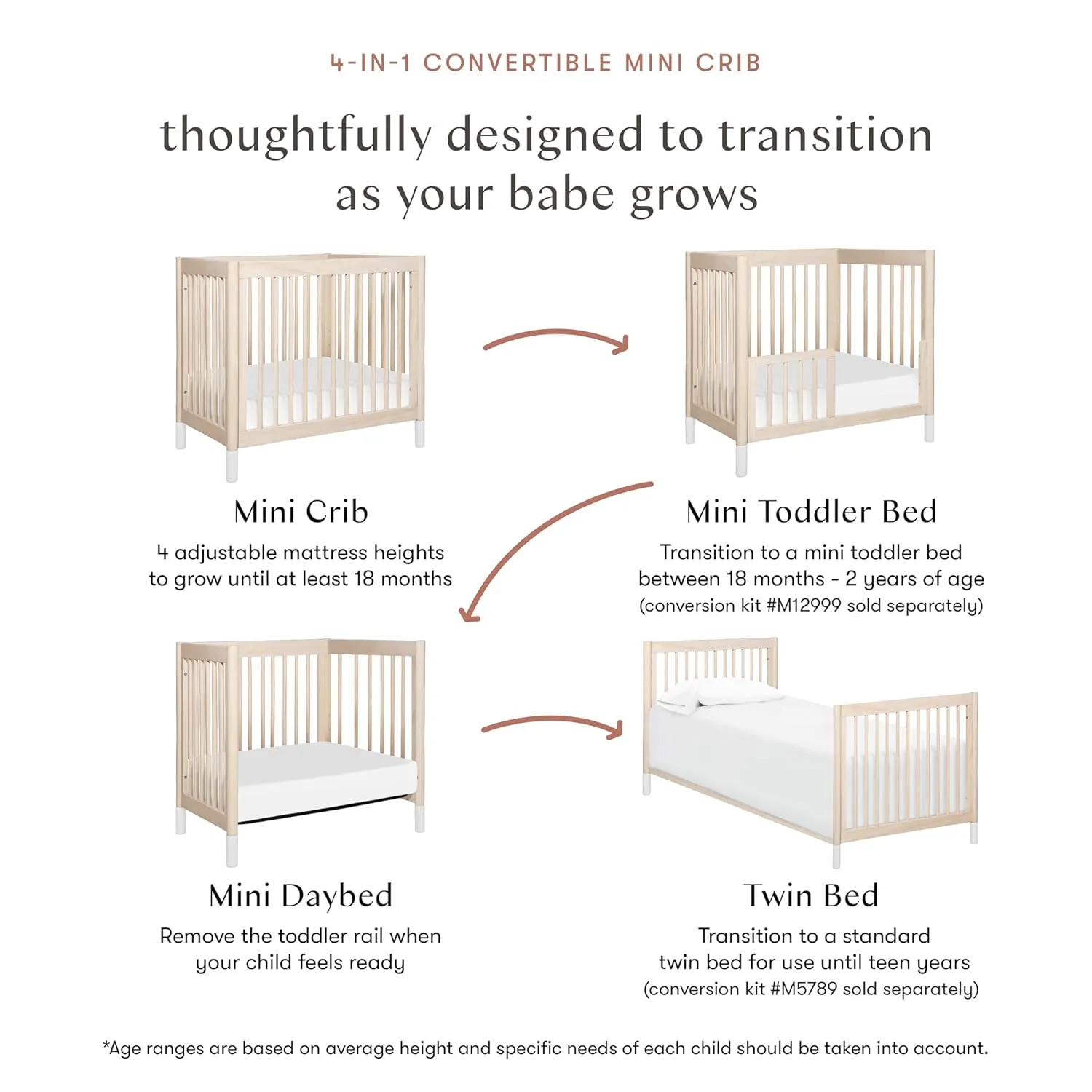 4-IN-1 CONVERTIBLE MINI CRIB

thoughtfully designed to transition as your babe grows

Mini Crib

4 adjustable mattress heights to grow until at least 18 months

Mini Toddler Bed

Transition to a mini toddler bed between 18 months - 2 years of age (conversion kit #M12999 sold separately)

Mini Daybed

Remove the toddler rail when your child feels ready

Twin Bed

Transition to a standard twin bed for use until teen years (conversion kit #M5789 sold separately)

*Age ranges are based on average height and specific needs of each child should be taken into account.